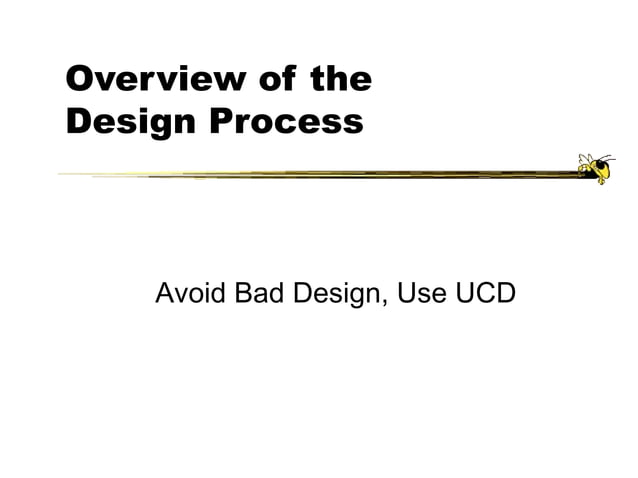 Overview of the Design Process

Avoid Bad Design, Use UCD